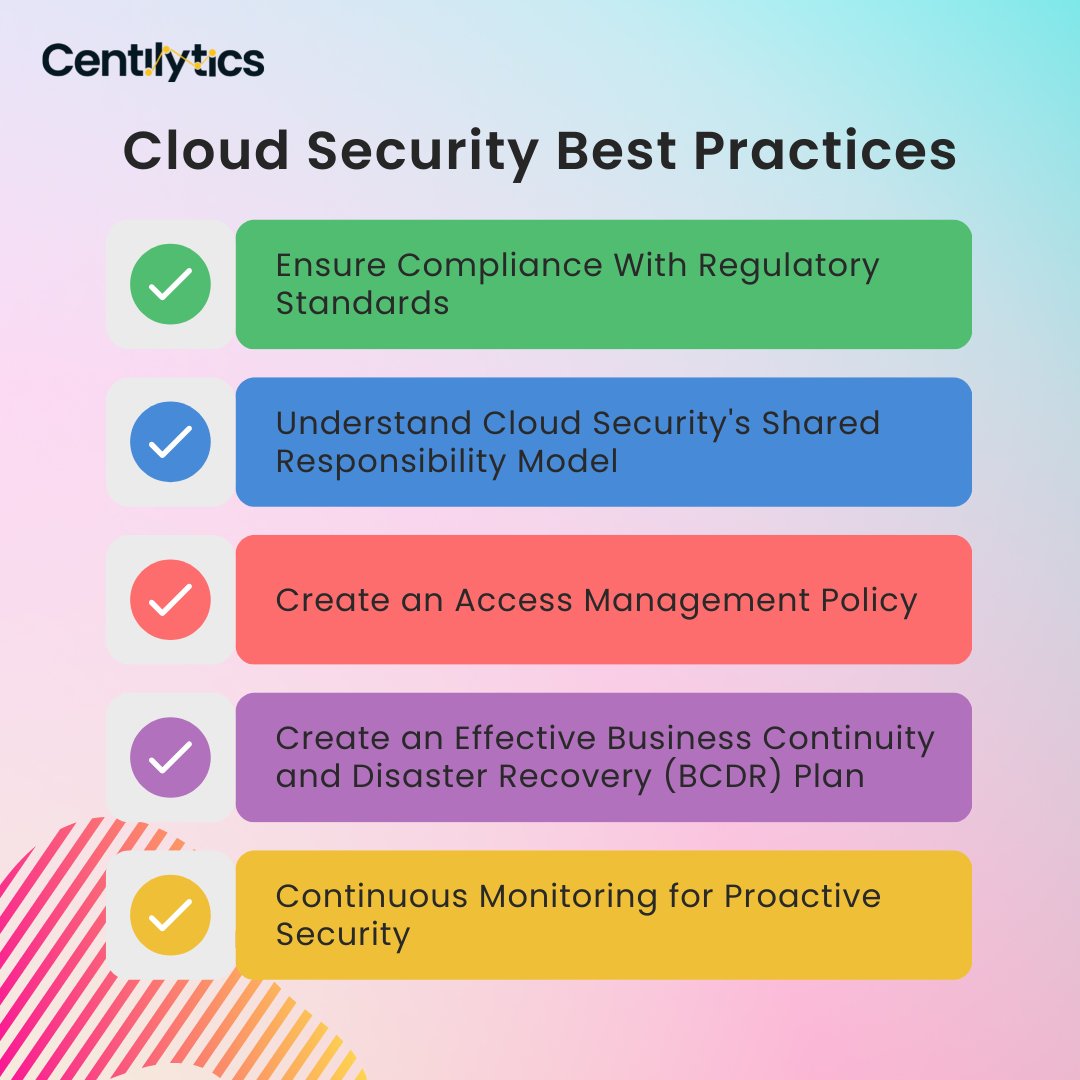 Centilytics

Cloud Security Best Practices

Ensure Compliance With Regulatory Standards

Understand Cloud Security's Shared Responsibility Model

Create an Access Management Policy

Create an Effective Business Continuity and Disaster Recovery (BCDR) Plan

Continuous Monitoring for Proactive Security